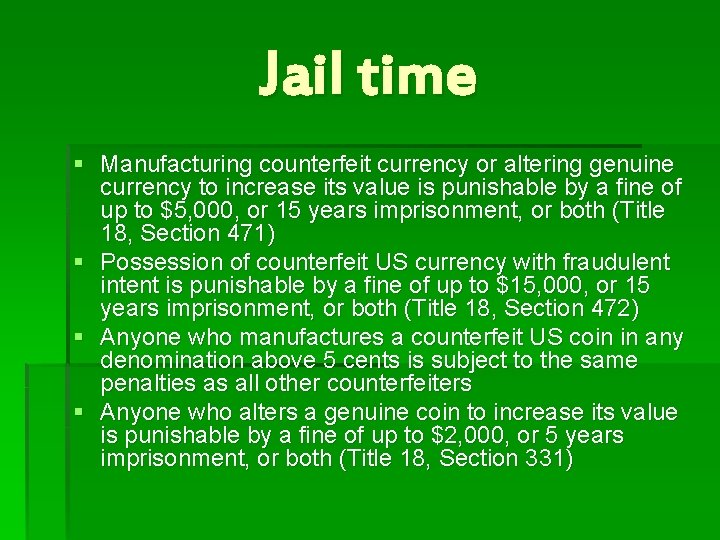 Jail time

▪ Manufacturing counterfeit currency or altering genuine currency to increase its value is punishable by a fine of up to \$5,000, or 15 years imprisonment, or both (Title 18, Section 471)
▪ Possession of counterfeit US currency with fraudulent intent is punishable by a fine of up to \$15,000, or 15 years imprisonment, or both (Title 18, Section 472)
▪ Anyone who manufactures a counterfeit US coin in any denomination above 5 cents is subject to the same penalties as all other counterfeiters
▪ Anyone who alters a genuine coin to increase its value is punishable by a fine of up to \$2,000, or 5 years imprisonment, or both (Title 18, Section 331)